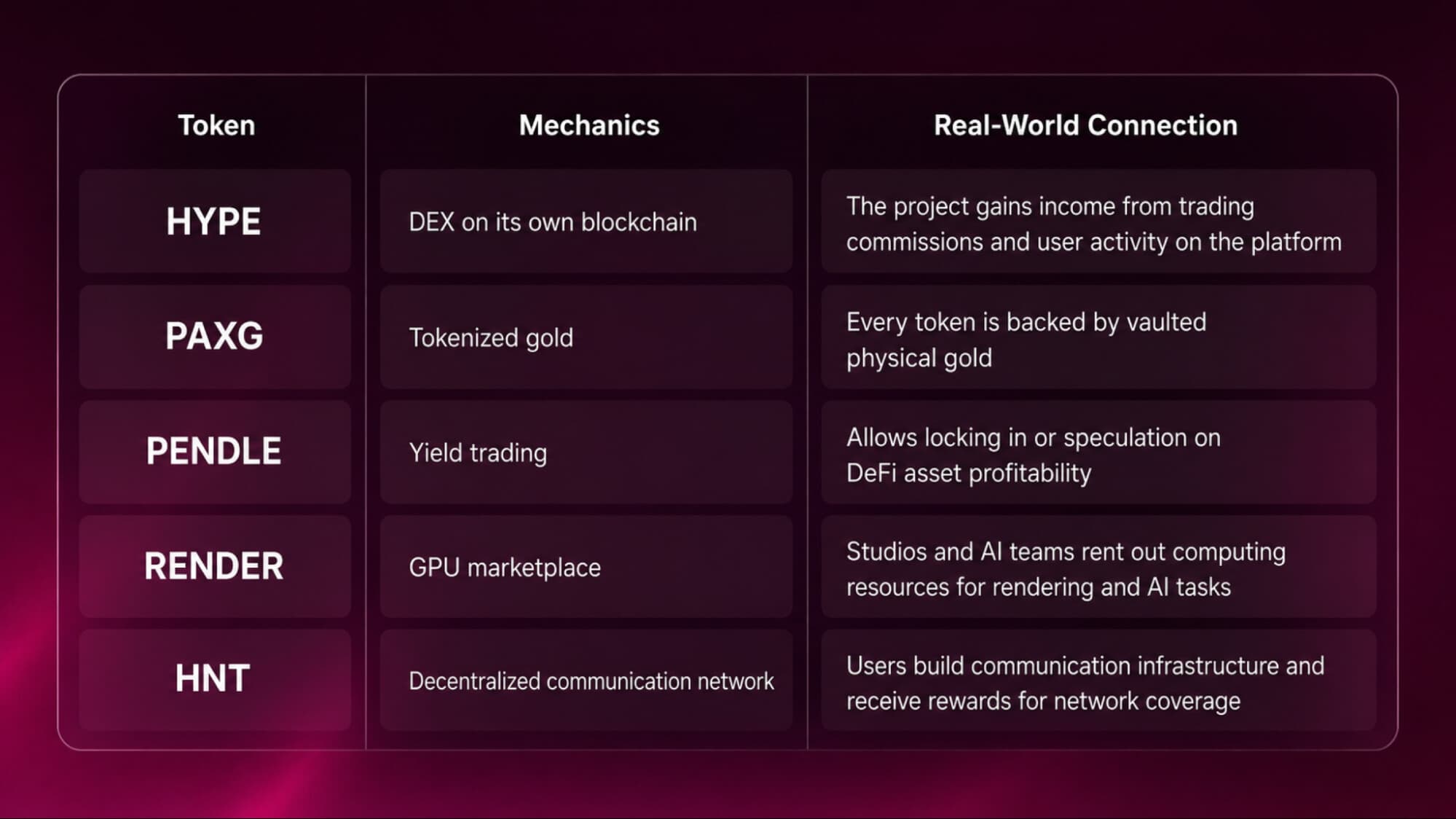 | Token | Mechanics | Real-World Connection |
|---|---|---|
| HYPE | DEX on its own blockchain | The project gains income from trading commissions and user activity on the platform |
| PAXG | Tokenized gold | Every token is backed by vaulted physical gold |
| PENDLE | Yield trading | Allows locking in or speculation on DeFi asset profitability |
| RENDER | GPU marketplace | Studios and AI teams rent out computing resources for rendering and AI tasks |
| HNT | Decentralized communication network | Users build communication infrastructure and receive rewards for network coverage |